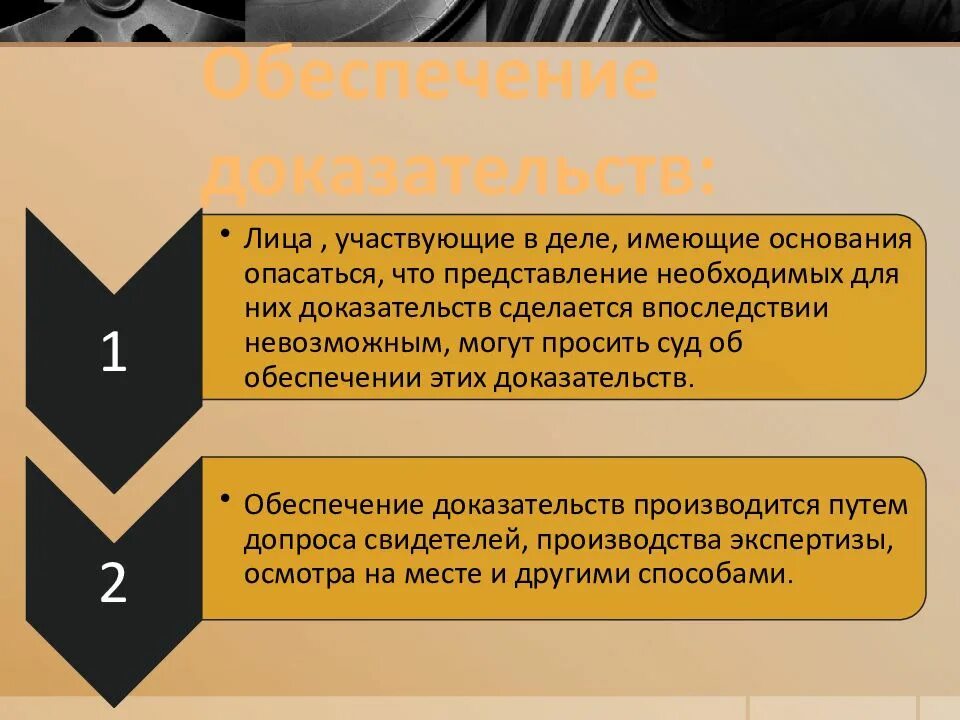 Обеспечение доказательств:

1

• Лица , участвующие в деле, имеющие основания опасаться, что представление необходимых для них доказательств сделается впоследствии невозможным, могут просить суд об обеспечении этих доказательств.

2

• Обеспечение доказательств производится путем допроса свидетелей, производства экспертизы, осмотра на месте и другими способами.